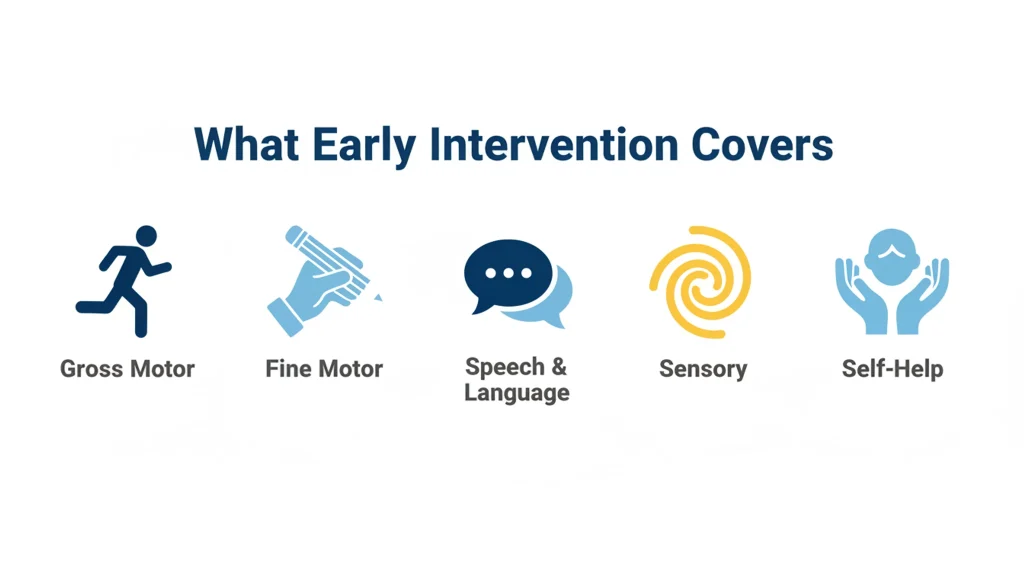 What Early Intervention Covers

Gross Motor

Fine Motor

Speech & Language

Sensory

Self-Help